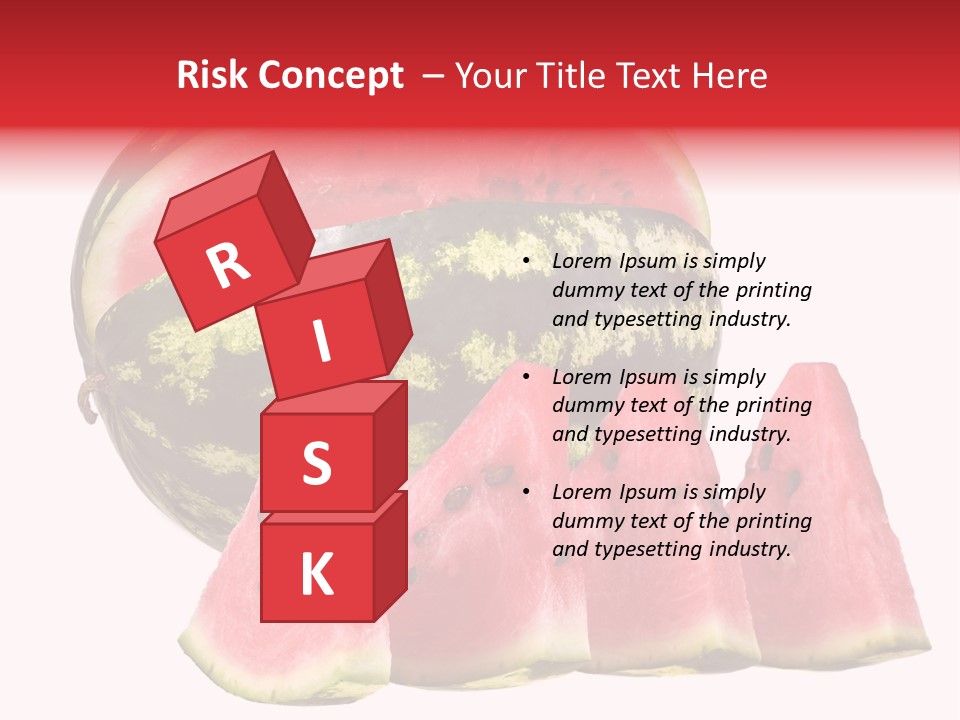 Risk Concept – Your Title Text Here

R
I
S
K

• Lorem Ipsum is simply dummy text of the printing and typesetting industry.

• Lorem Ipsum is simply dummy text of the printing and typesetting industry.

• Lorem Ipsum is simply dummy text of the printing and typesetting industry.